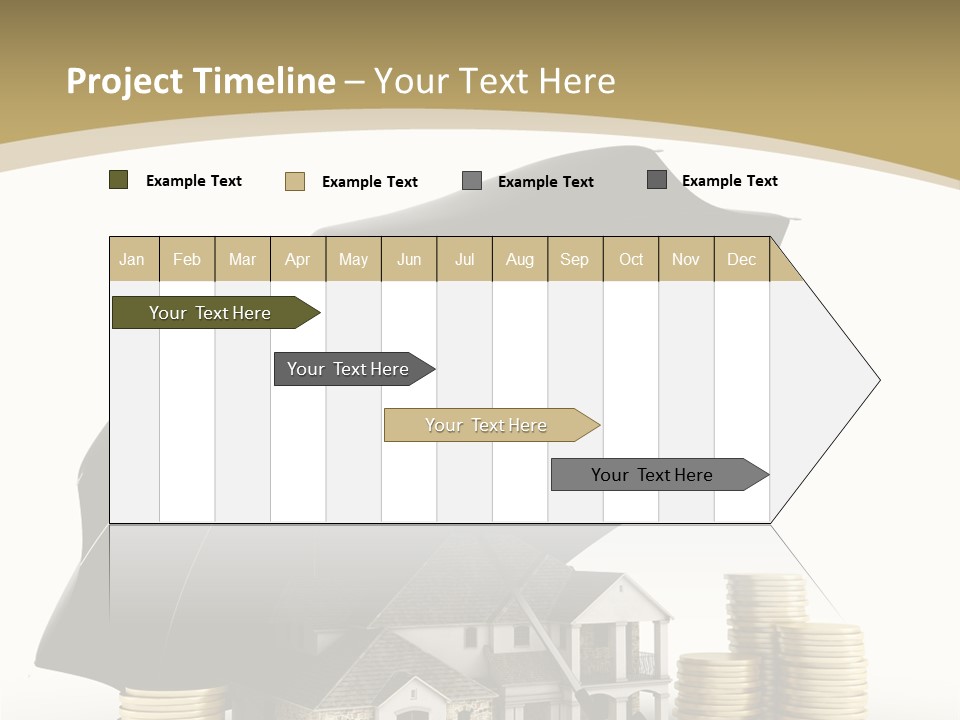 Project Timeline – Your Text Here

Example Text
Example Text
Example Text
Example Text

| Jan | Feb | Mar | Apr | May | Jun | Jul | Aug | Sep | Oct | Nov | Dec |
|---|---|---|---|---|---|---|---|---|---|---|---|

Your Text Here

Your Text Here

Your Text Here

Your Text Here